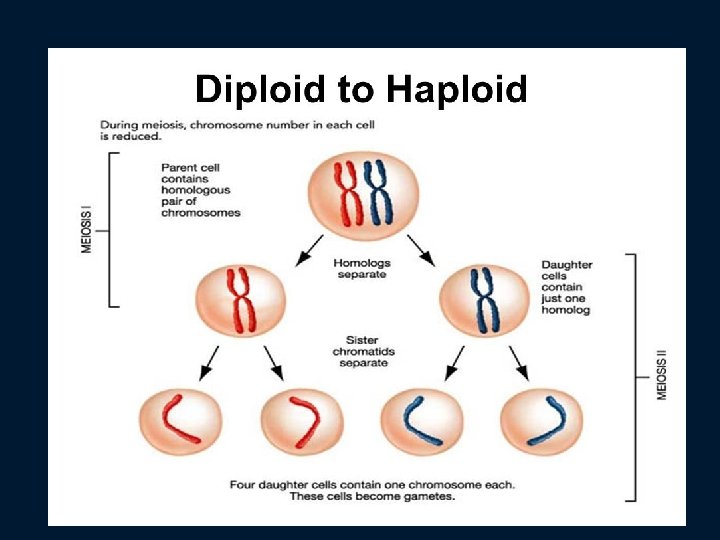 Diploid to Haploid

During meiosis, chromosome number in each cell is reduced.

MEIOSIS I

Parent cell contains homologous pair of chromosomes

Homologs separate

Daughter cells contain just one homolog

Sister chromatids separate

MEIOSIS II

Four daughter cells contain one chromosome each. These cells become gametes.